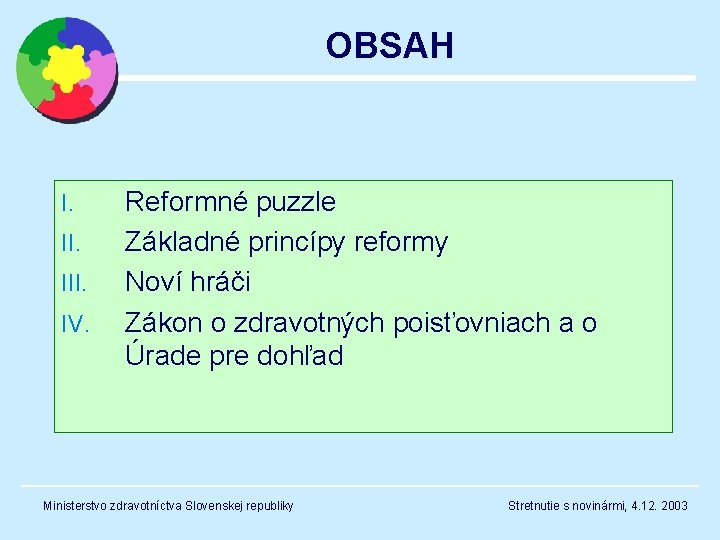 OBSAH

I. Reformné puzzle

II. Základné princípy reformy

III. Noví hráči

IV. Zákon o zdravotných poisťovniach a o Úrade pre dohľad

Ministerstvo zdravotníctva Slovenskej republiky

Stretnutie s novinármi, 4.12. 2003